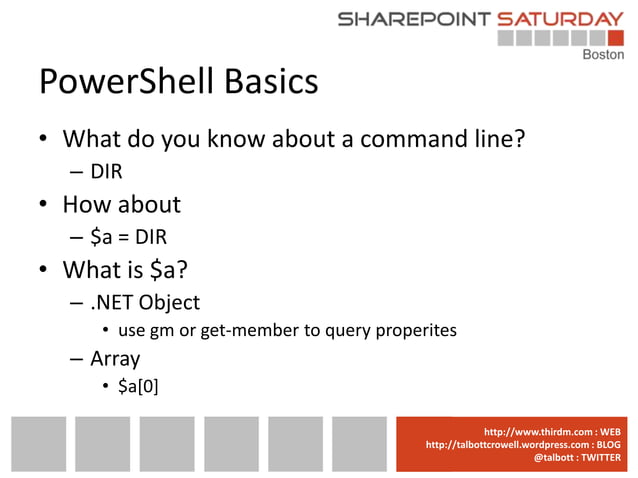 SHAREPOINT SATURDAY
Boston

PowerShell Basics

• What do you know about a command line?
– DIR
• How about
– \$a = DIR
• What is \$a?
– .NET Object
• use gm or get-member to query properites
– Array
• \$a[0]

http://www.thirdm.com : WEB
http://talbottcrowell.wordpress.com : BLOG
@talbott : TWITTER